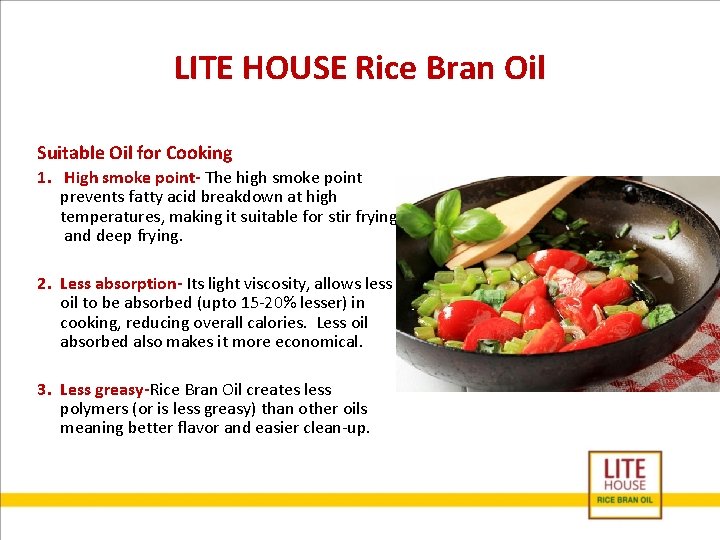 LITE HOUSE Rice Bran Oil

Suitable Oil for Cooking

1. High smoke point- The high smoke point prevents fatty acid breakdown at high temperatures, making it suitable for stir frying and deep frying.

2. Less absorption- Its light viscosity, allows less oil to be absorbed (upto 15-20% lesser) in cooking, reducing overall calories. Less oil absorbed also makes it more economical.

3. Less greasy-Rice Bran Oil creates less polymers (or is less greasy) than other oils meaning better flavor and easier clean-up.

LITE HOUSE RICE BRAN OIL